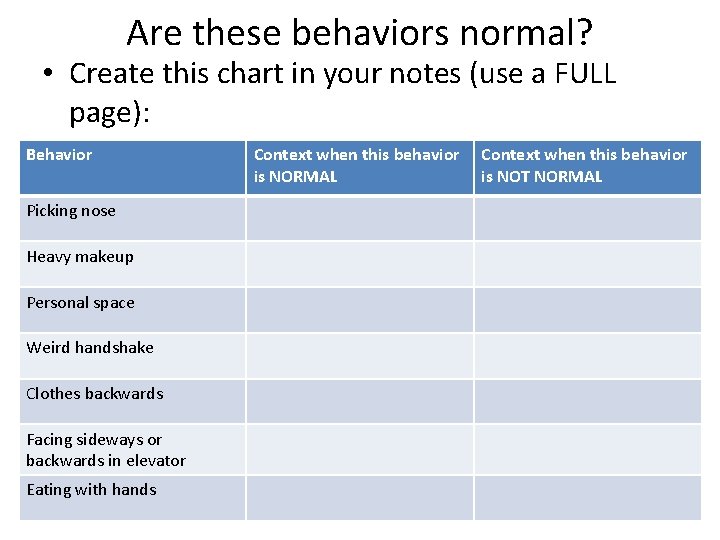 Are these behaviors normal?

• Create this chart in your notes (use a FULL page):

| Behavior | Context when this behavior is NORMAL | Context when this behavior is NOT NORMAL |
|---|---|---|
| Picking nose | | |
| Heavy makeup | | |
| Personal space | | |
| Weird handshake | | |
| Clothes backwards | | |
| Facing sideways or backwards in elevator | | |
| Eating with hands | | |